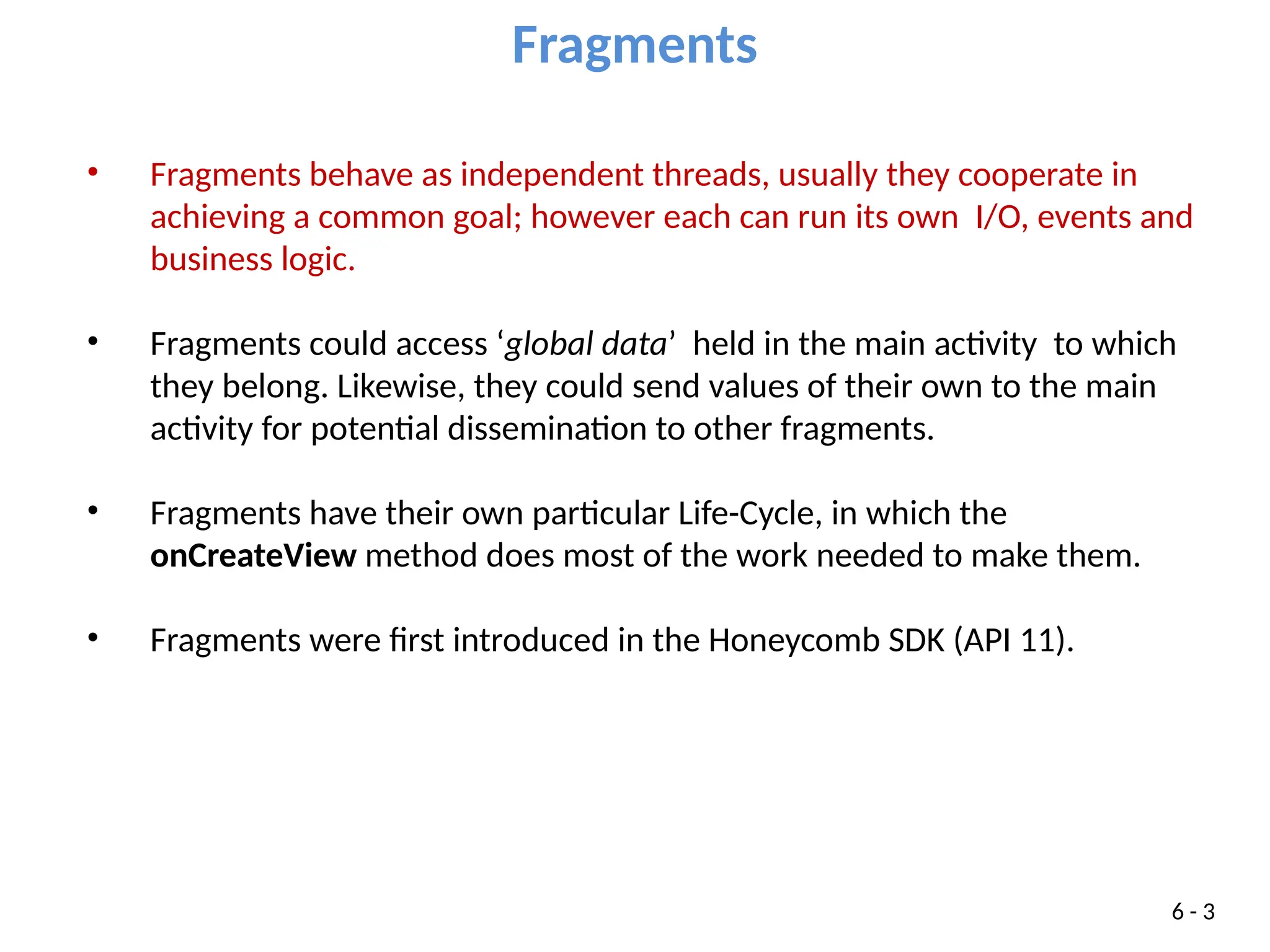 Fragments

• Fragments behave as independent threads, usually they cooperate in achieving a common goal; however each can run its own I/O, events and business logic.

• Fragments could access ‘global data’ held in the main activity to which they belong. Likewise, they could send values of their own to the main activity for potential dissemination to other fragments.

• Fragments have their own particular Life-Cycle, in which the onCreateView method does most of the work needed to make them.

• Fragments were first introduced in the Honeycomb SDK (API 11).

6 - 3